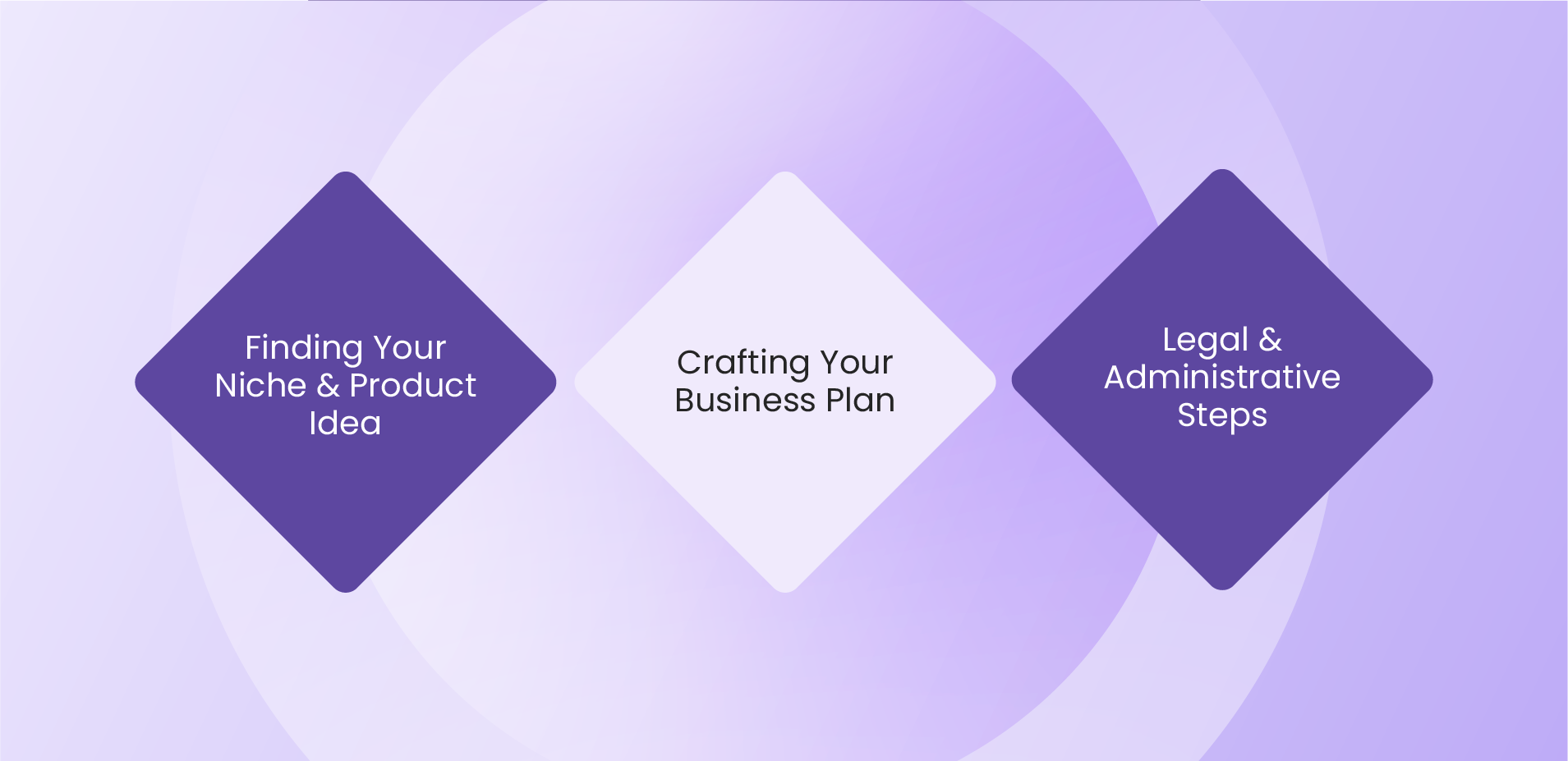 Finding Your Niche & Product Idea

Crafting Your Business Plan

Legal & Administrative Steps